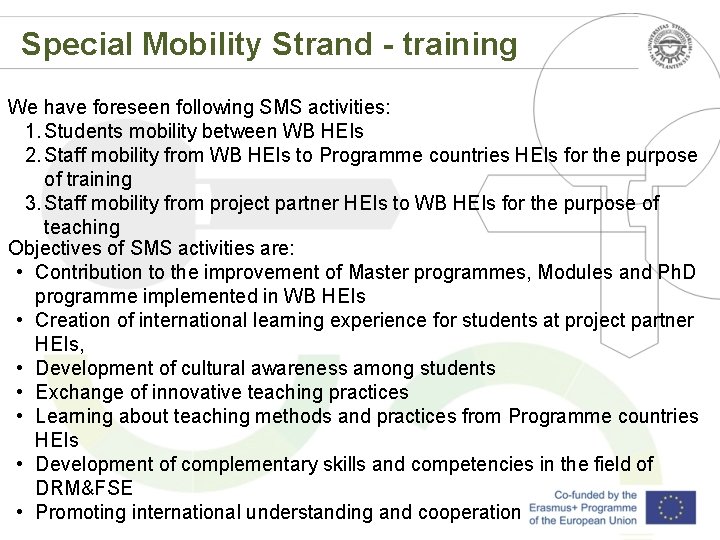 Special Mobility Strand - training

UNIVERSITAS STUDIORUM NEOPLANTENSIS

We have foreseen following SMS activities:
1. Students mobility between WB HEIs
2. Staff mobility from WB HEIs to Programme countries HEIs for the purpose of training
3. Staff mobility from project partner HEIs to WB HEIs for the purpose of teaching

Objectives of SMS activities are:
• Contribution to the improvement of Master programmes, Modules and PhD programme implemented in WB HEIs
• Creation of international learning experience for students at project partner HEIs,
• Development of cultural awareness among students
• Exchange of innovative teaching practices
• Learning about teaching methods and practices from Programme countries HEIs
• Development of complementary skills and competencies in the field of DRM&FSE
• Promoting international understanding and cooperation

Co-funded by the Erasmus+ Programme of the European Union